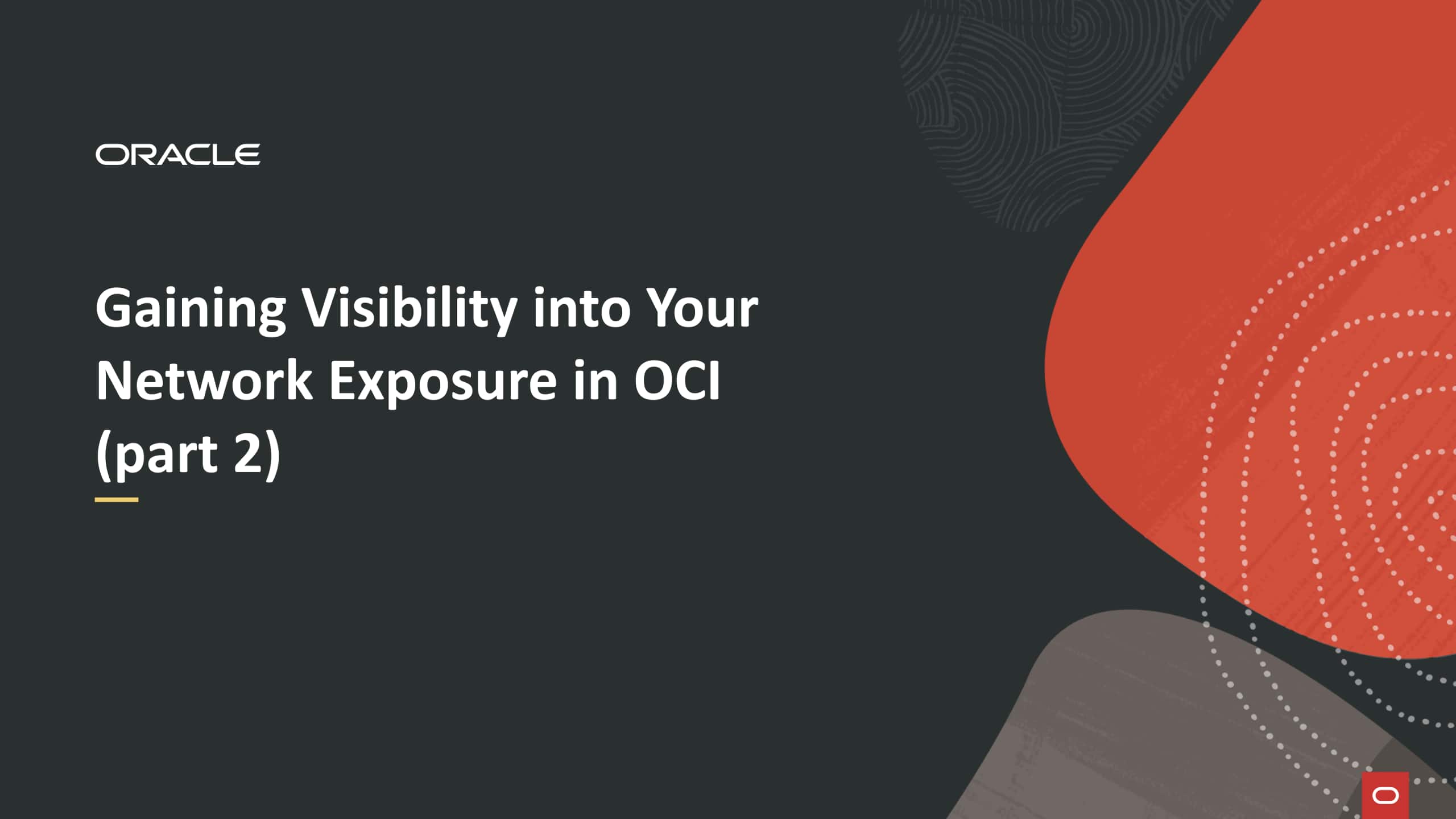 ORACLE

Gaining Visibility into Your Network Exposure in OCI (part 2)